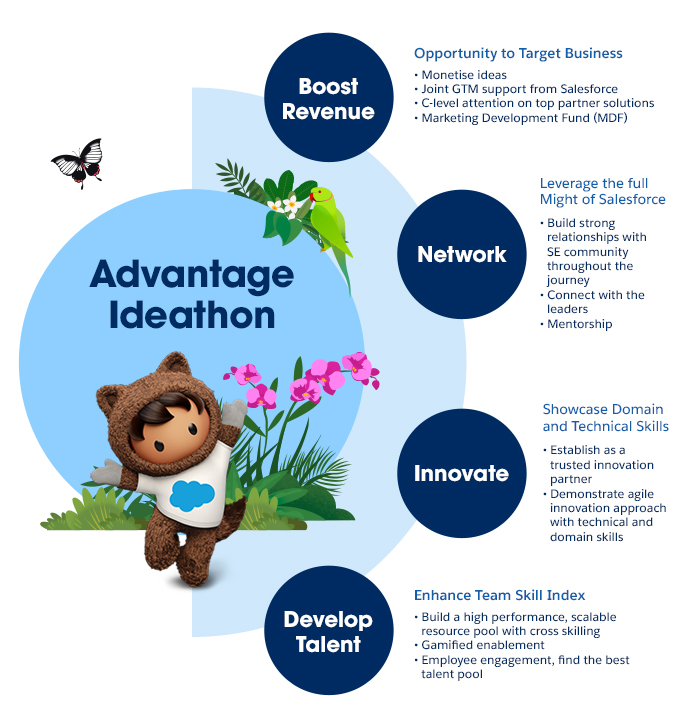 Advantage Ideathon

Boost Revenue

Opportunity to Target Business

• Monetise ideas
• Joint GTM support from Salesforce
• C-level attention on top partner solutions
• Marketing Development Fund (MDF)

Network

Leverage the full Might of Salesforce

• Build strong relationships with SE community throughout the journey
• Connect with the leaders
• Mentorship

Innovate

Showcase Domain and Technical Skills

• Establish as a trusted innovation partner
• Demonstrate agile innovation approach with technical and domain skills

Develop Talent

Enhance Team Skill Index

• Build a high performance, scalable resource pool with cross skilling
• Gamified enablement
• Employee engagement, find the best talent pool